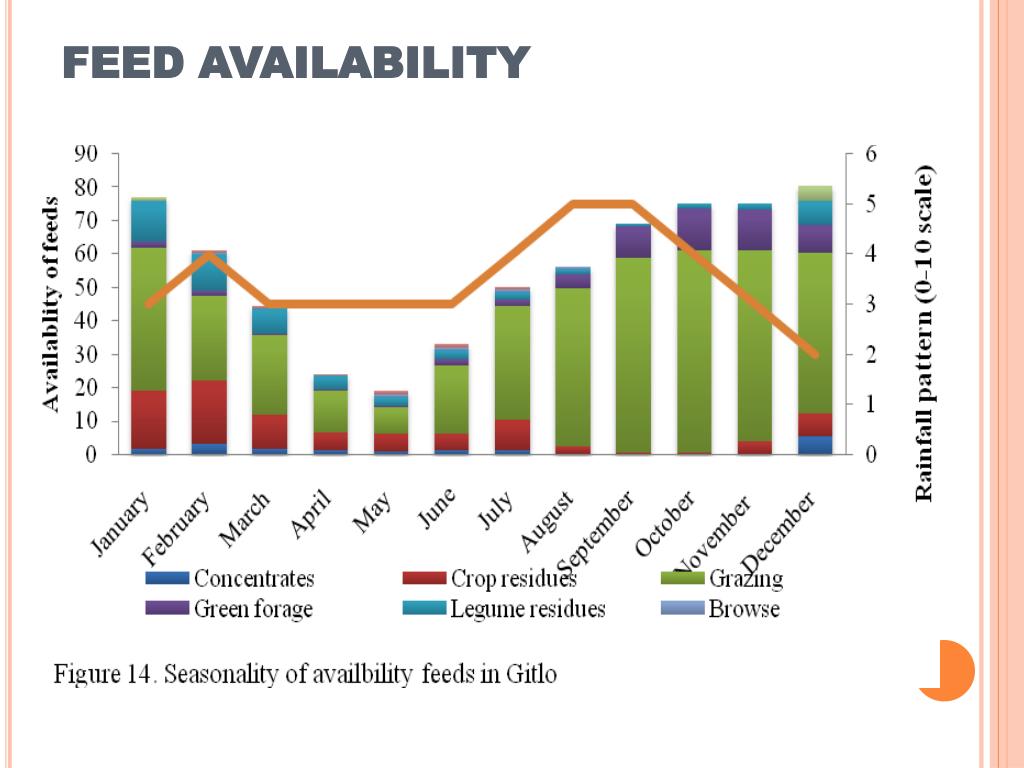 FEED AVAILABILITY

Availability of feeds

90
80
70
60
50
40
30
20
10
0

6
5
4
3
2
1
0

Rainfall pattern (0-10 scale)

January February March April May June July August September October November December

Concentrates
Crop residues
Grazing
Green forage
Legume residues
Browse

Figure 14. Seasonality of availbility feeds in Gitlo